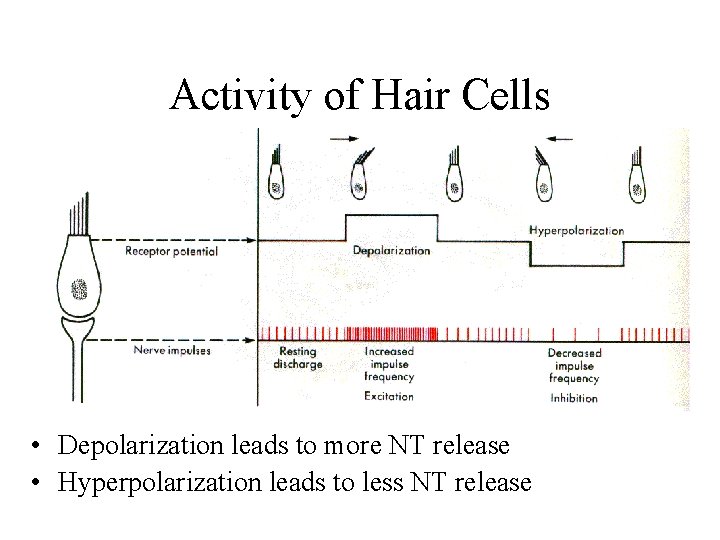 Activity of Hair Cells

Receptor potential

Depolarization

Hyperpolarization

Nerve impulses

Resting discharge

Increased impulse frequency

Excitation

Decreased impulse frequency

Inhibition

• Depolarization leads to more NT release
• Hyperpolarization leads to less NT release